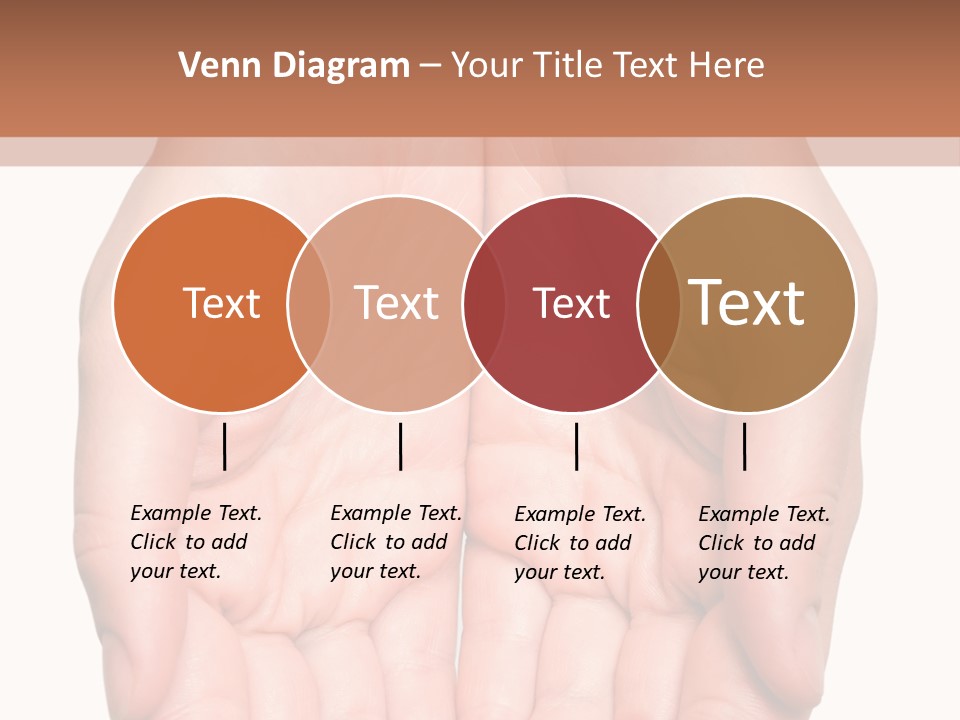 Venn Diagram – Your Title Text Here

Text

Text

Text

Text

Example Text. Click to add your text.

Example Text. Click to add your text.

Example Text. Click to add your text.

Example Text. Click to add your text.